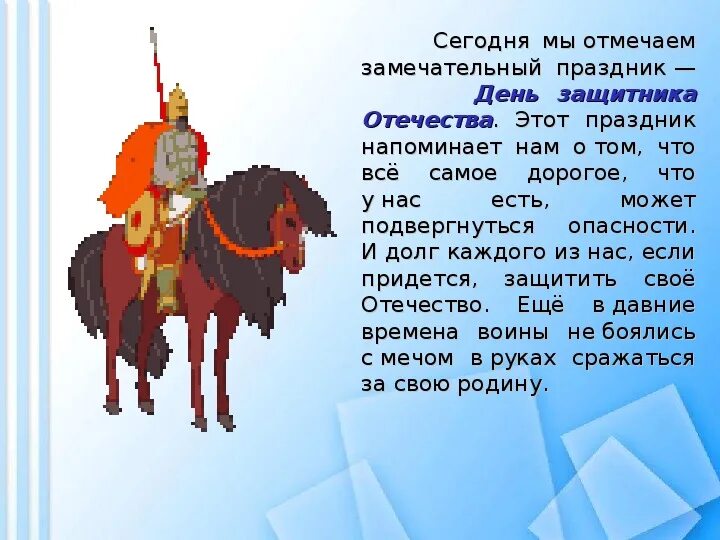 Сегодня мы отмечаем замечательный праздник — День защитника Отечества. Этот праздник напоминает нам о том, что всё самое дорогое, что у нас есть, может подвергнуться опасности. И долг каждого из нас, если придется, защитить своё Отечество. Ещё в давние времена воины не боялись с мечом в руках сражаться за свою родину.